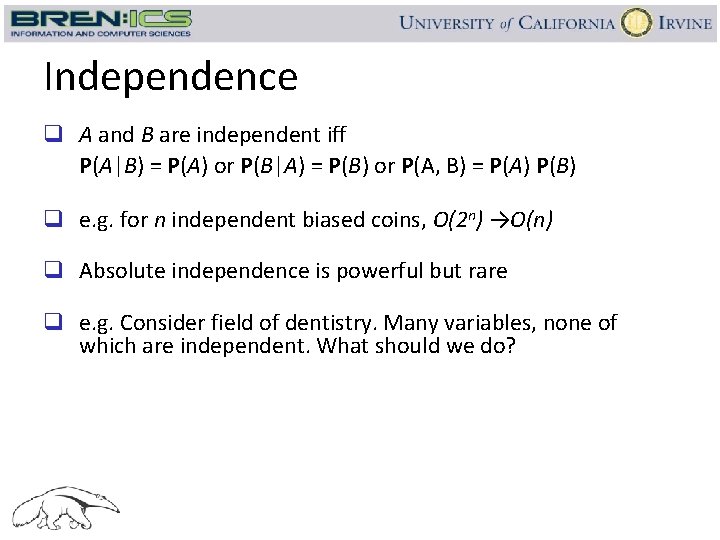 BREN:ICS
INFORMATION AND COMPUTER SCIENCES

UNIVERSITY of CALIFORNIA IRVINE

Independence

❑ $A$ and $B$ are independent iff
$\mathbf{P}(A|B) = \mathbf{P}(A)$ or $\mathbf{P}(B|A) = \mathbf{P}(B)$ or $\mathbf{P}(A, B) = \mathbf{P}(A)\ \mathbf{P}(B)$

❑ e.g. for $n$ independent biased coins, $O(2^n) \rightarrow O(n)$

❑ Absolute independence is powerful but rare

❑ e.g. Consider field of dentistry. Many variables, none of which are independent. What should we do?